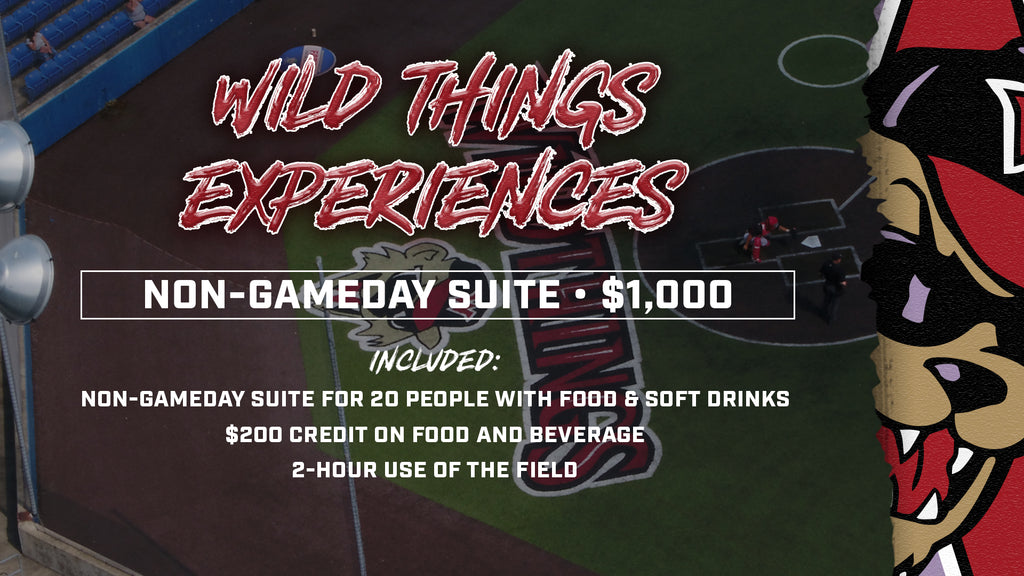 WILD THINGS EXPERIENCES

NON-GAMEDAY SUITE • $1,000

INCLUDED:

NON-GAMEDAY SUITE FOR 20 PEOPLE WITH FOOD & SOFT DRINKS

$200 CREDIT ON FOOD AND BEVERAGE

2-HOUR USE OF THE FIELD